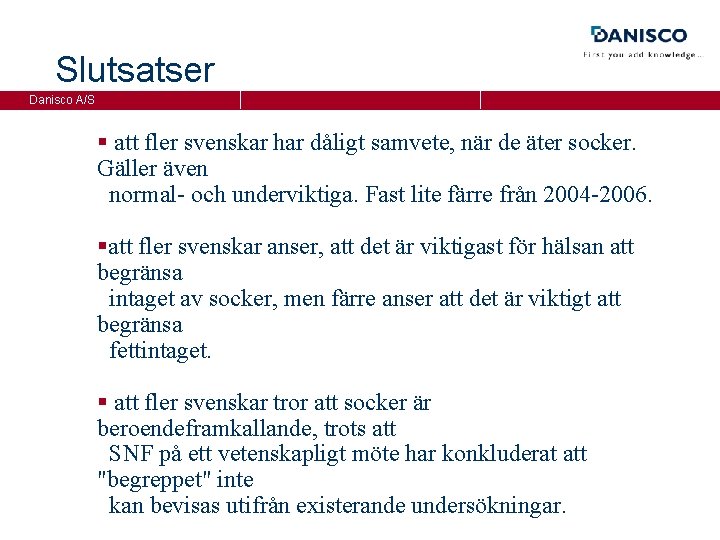 DANISCO
First you add knowledge...

Slutsatser

Danisco A/S

▪ att fler svenskar har dåligt samvete, när de äter socker. Gäller även normal- och underviktiga. Fast lite färre från 2004-2006.

▪att fler svenskar anser, att det är viktigast för hälsan att begränsa intaget av socker, men färre anser att det är viktigt att begränsa fettintaget.

▪ att fler svenskar tror att socker är beroendeframkallande, trots att SNF på ett vetenskapligt möte har konkluderat att "begreppet" inte kan bevisas utifrån existerande undersökningar.